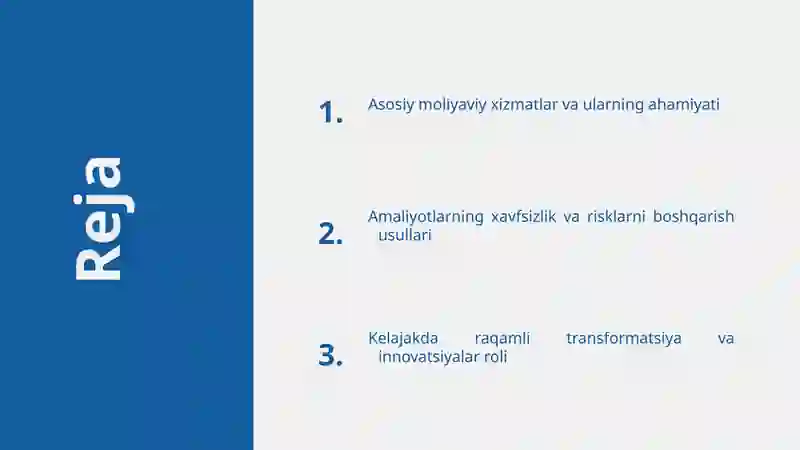 Reja

1. Asosiy moliyaviy xizmatlar va ularning ahamiyati

2. Amaliyotlarning xavfsizlik va risklarni boshqarish usullari

3. Kelajakda raqamli transformatsiya va innovatsiyalar roli